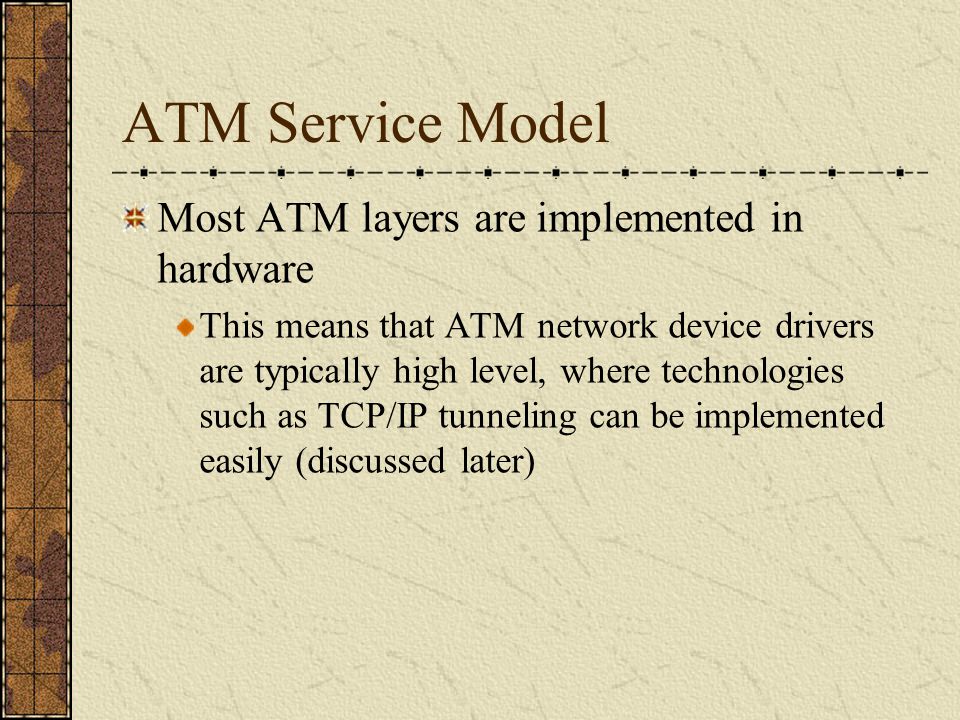 ATM Service Model

Most ATM layers are implemented in hardware

This means that ATM network device drivers are typically high level, where technologies such as TCP/IP tunneling can be implemented easily (discussed later)